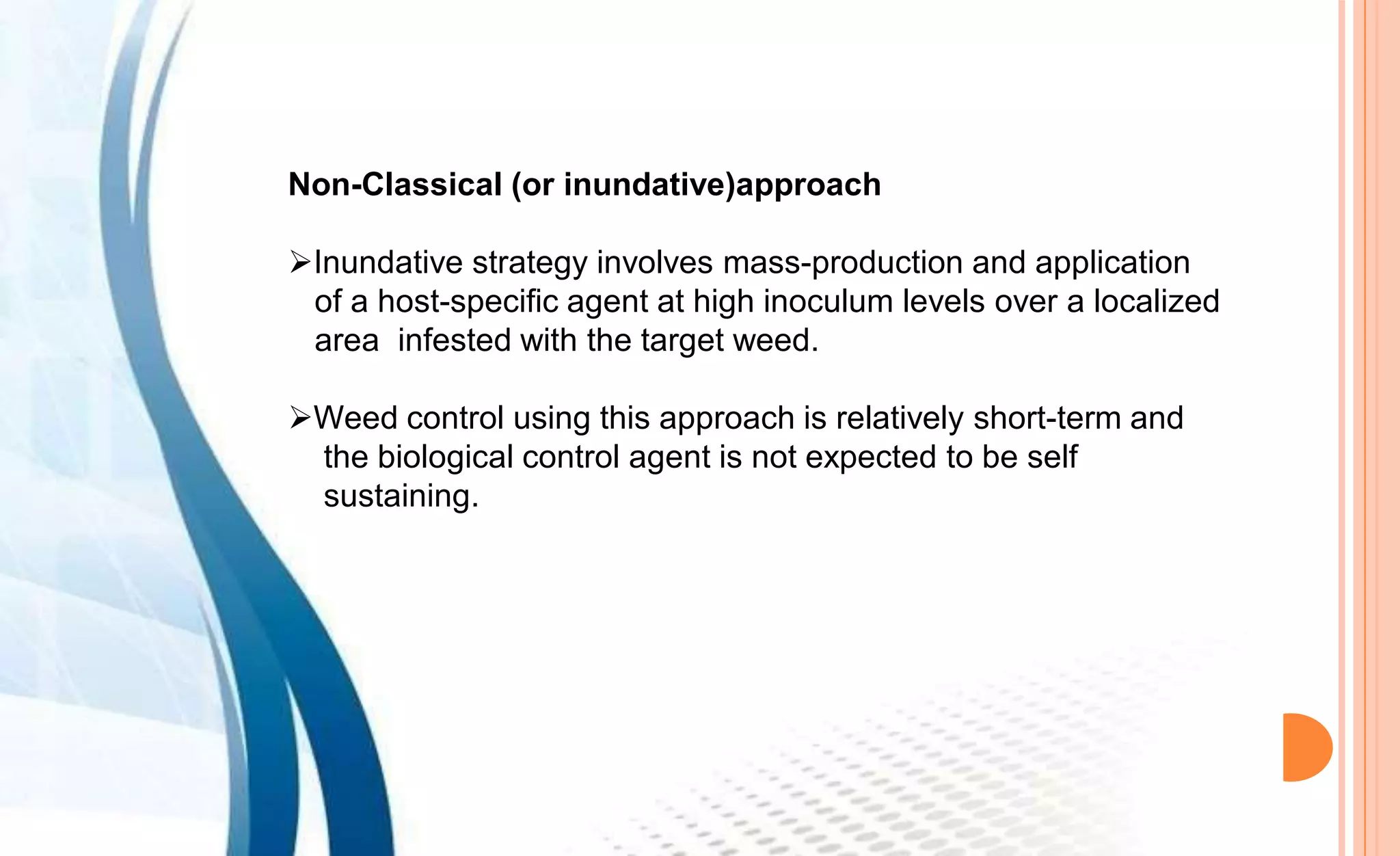 Non-Classical (or inundative)approach

➢Inundative strategy involves mass-production and application of a host-specific agent at high inoculum levels over a localized area infested with the target weed.

➢Weed control using this approach is relatively short-term and the biological control agent is not expected to be self sustaining.